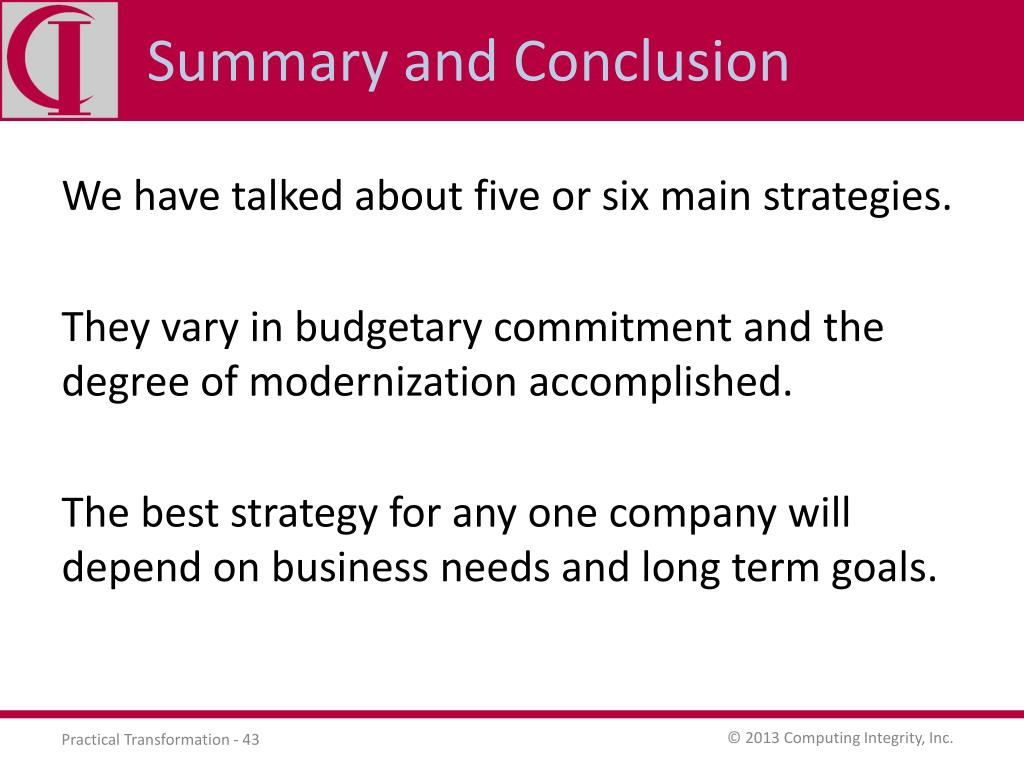 CI

Summary and Conclusion

We have talked about five or six main strategies.

They vary in budgetary commitment and the degree of modernization accomplished.

The best strategy for any one company will depend on business needs and long term goals.

Practical Transformation - 43

© 2013 Computing Integrity, Inc.